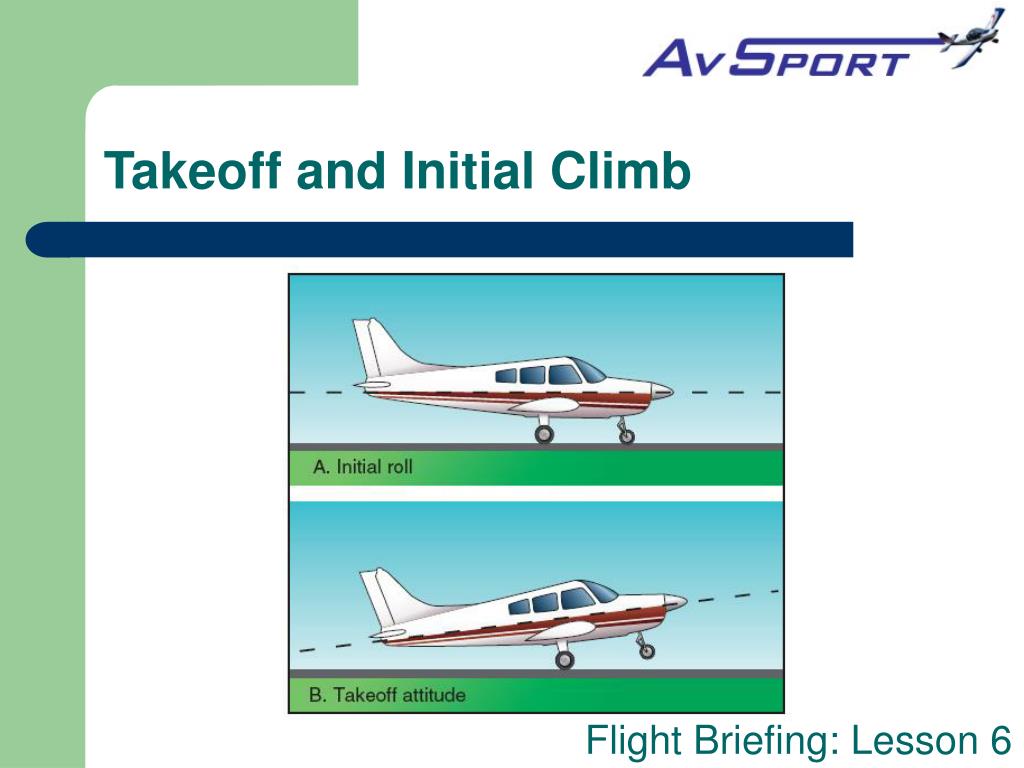 AvSport

Takeoff and Initial Climb

A. Initial roll

B. Takeoff attitude

Flight Briefing: Lesson 6